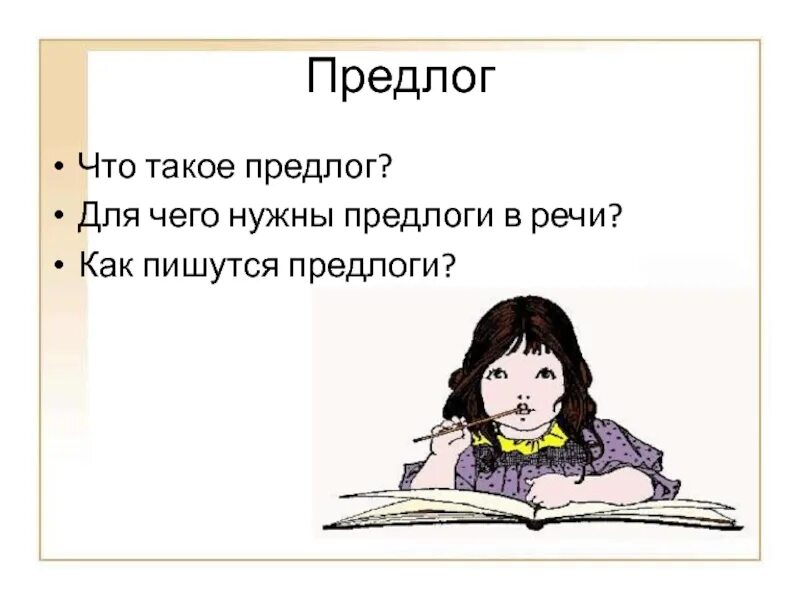 Предлог

• Что такое предлог?
• Для чего нужны предлоги в речи?
• Как пишутся предлоги?